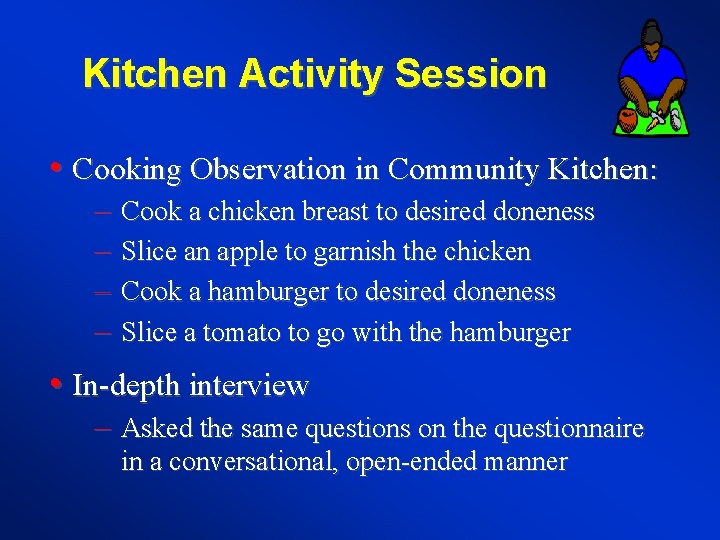 Kitchen Activity Session

• Cooking Observation in Community Kitchen:
– Cook a chicken breast to desired doneness
– Slice an apple to garnish the chicken
– Cook a hamburger to desired doneness
– Slice a tomato to go with the hamburger

• In-depth interview
– Asked the same questions on the questionnaire in a conversational, open-ended manner